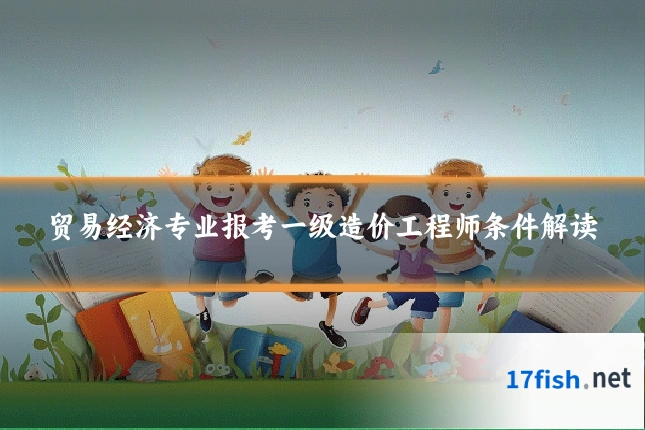 贸易经济专业报考一级造价工程师条件解读

17fish.net